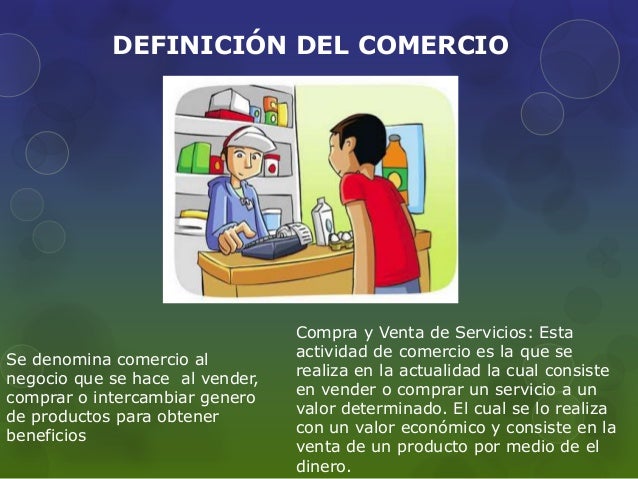 DEFINICIÓN DEL COMERCIO

Se denomina comercio al negocio que se hace  al vender, comprar o intercambiar genero de productos para obtener beneficios

Compra y Venta de Servicios: Esta actividad de comercio es la que se realiza en la actualidad la cual consiste en vender o comprar un servicio a un valor determinado. El cual se lo realiza con un valor económico y consiste en la venta de un producto por medio de el dinero.